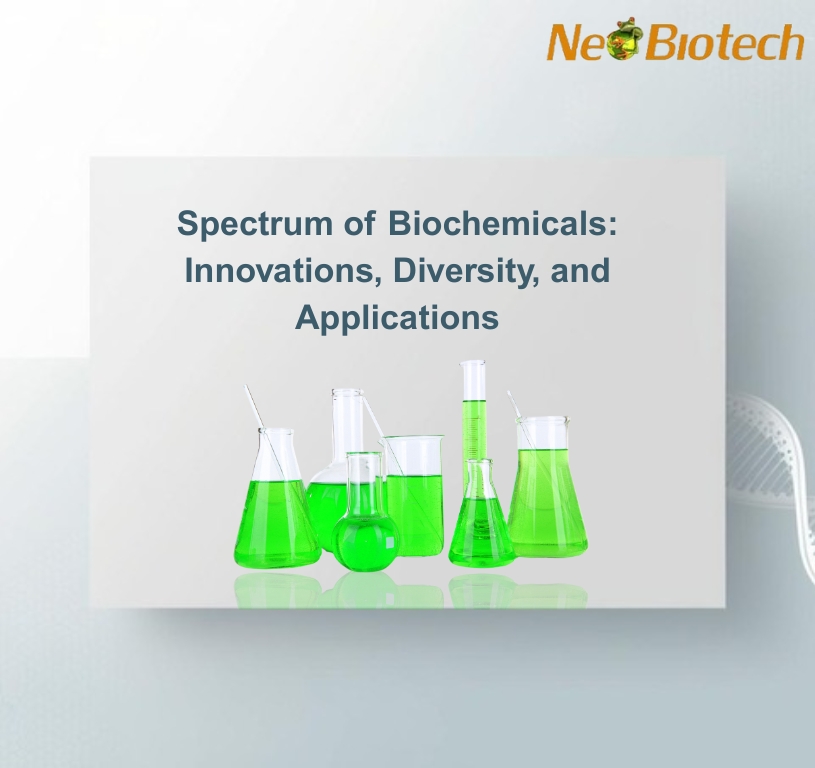 NeoBiotech

Spectrum of Biochemicals: Innovations, Diversity, and Applications